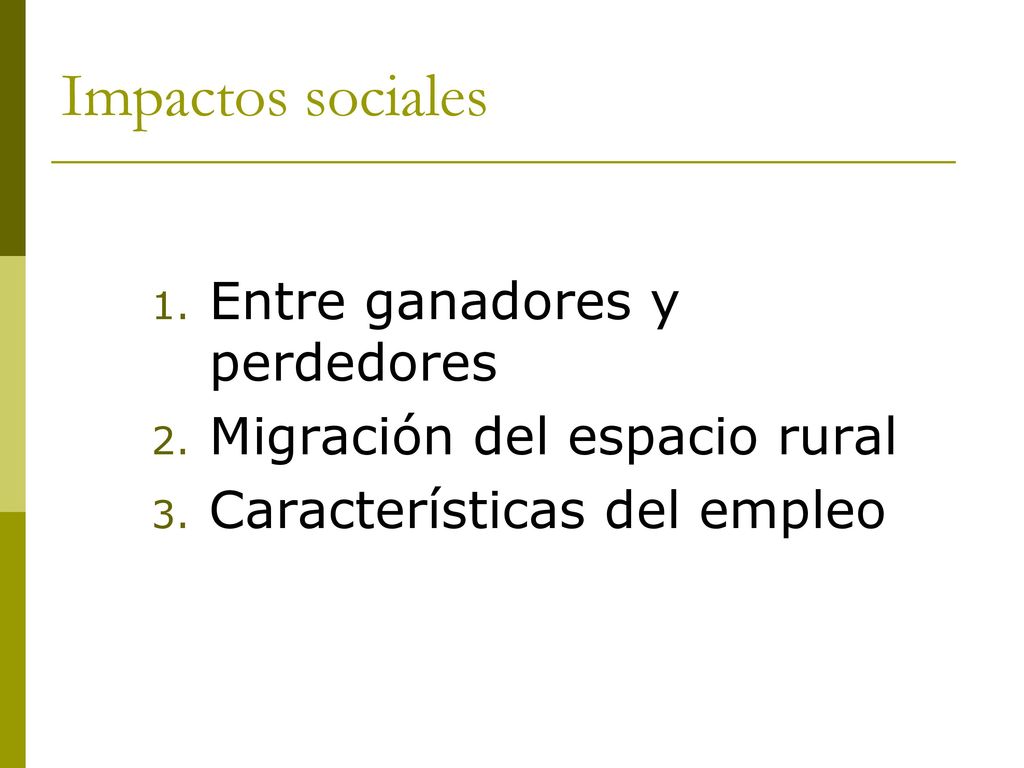 Impactos sociales

1. Entre ganadores y perdedores
2. Migración del espacio rural
3. Características del empleo